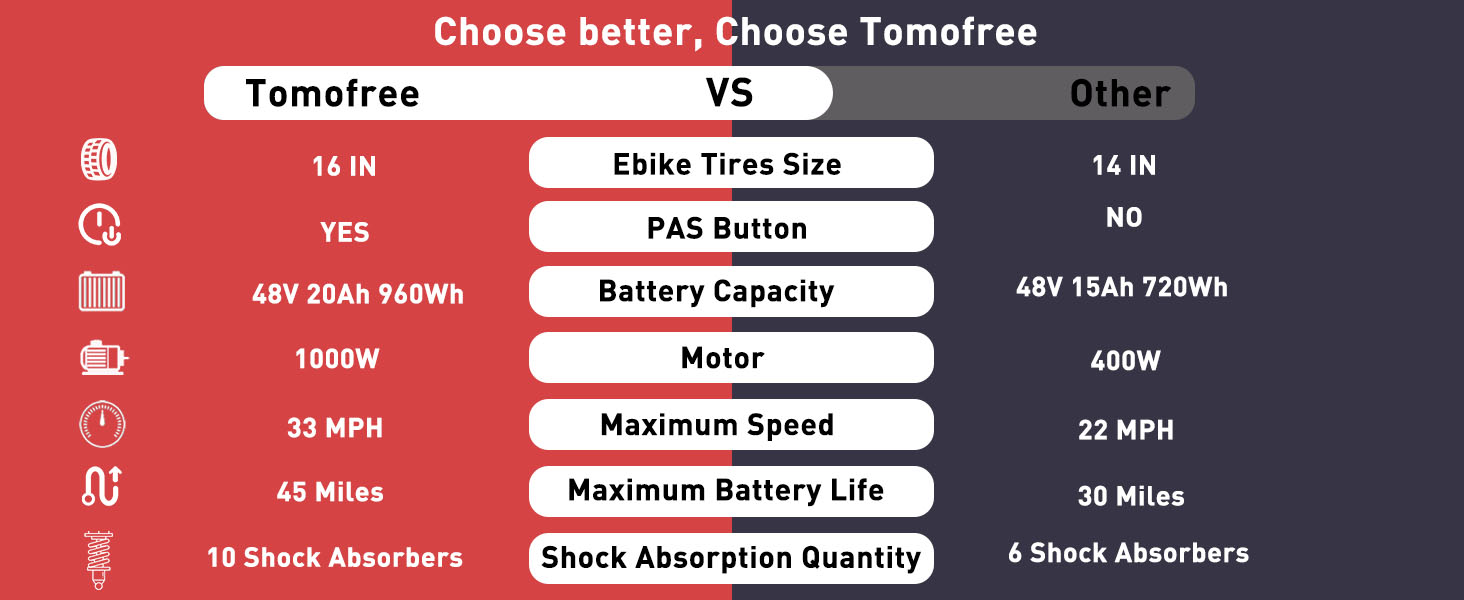 Choose better, Choose Tomofree

| Tomofree | VS | Other |
|---|---|---|
| 16 IN | Ebike Tires Size | 14 IN |
| YES | PAS Button | NO |
| 48V 20Ah 960Wh | Battery Capacity | 48V 15Ah 720Wh |
| 1000W | Motor | 400W |
| 33 MPH | Maximum Speed | 22 MPH |
| 45 Miles | Maximum Battery Life | 30 Miles |
| 10 Shock Absorbers | Shock Absorption Quantity | 6 Shock Absorbers |